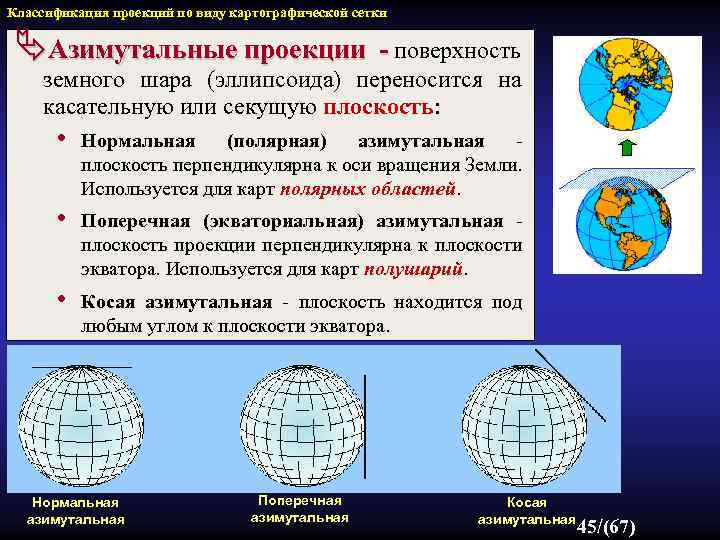 Классификация проекций по виду картографической сетки

Азимутальные проекции - поверхность земного шара (эллипсоида) переносится на касательную или секущую плоскость:

• Нормальная (полярная) азимутальная - плоскость перпендикулярна к оси вращения Земли. Используется для карт полярных областей.

• Поперечная (экваториальная) азимутальная - плоскость проекции перпендикулярна к плоскости экватора. Используется для карт полушарий.

• Косая азимутальная - плоскость находится под любым углом к плоскости экватора.

Нормальная азимутальная

Поперечная азимутальная

Косая азимутальная

45/(67)